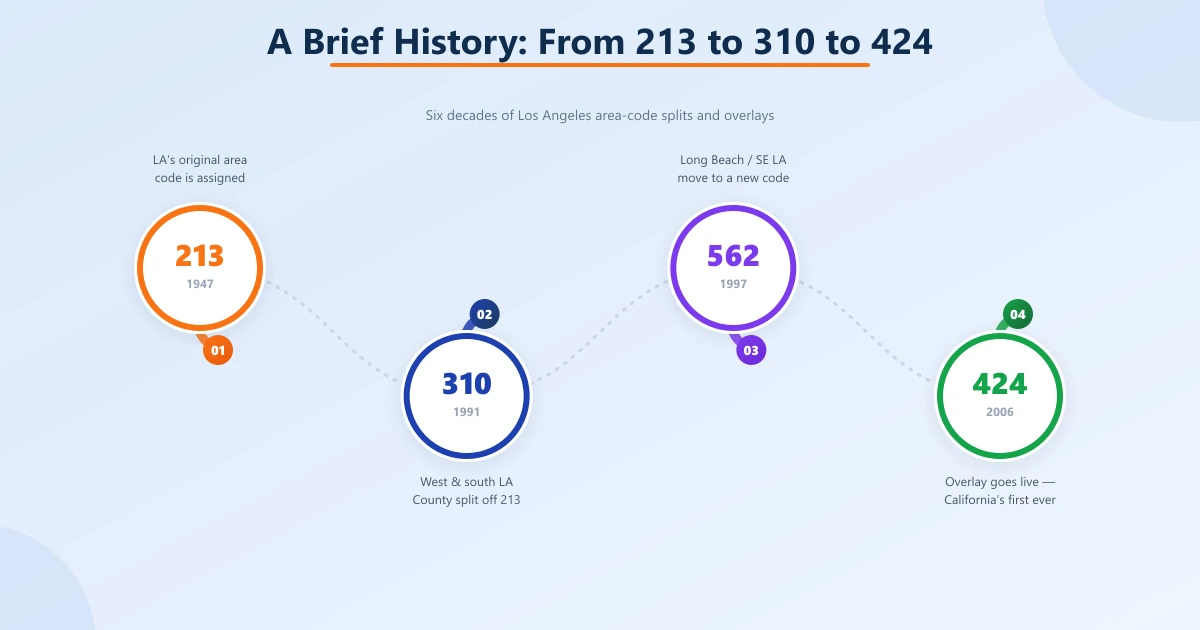 A Brief History: From 213 to 310 to 424

Six decades of Los Angeles area-code splits and overlays

LA's original area code is assigned

213
1947
01

02
310
1991

West & south LA County split off 213

Long Beach / SE LA move to a new code

562
1997
03

04
424
2006

Overlay goes live — California's first ever